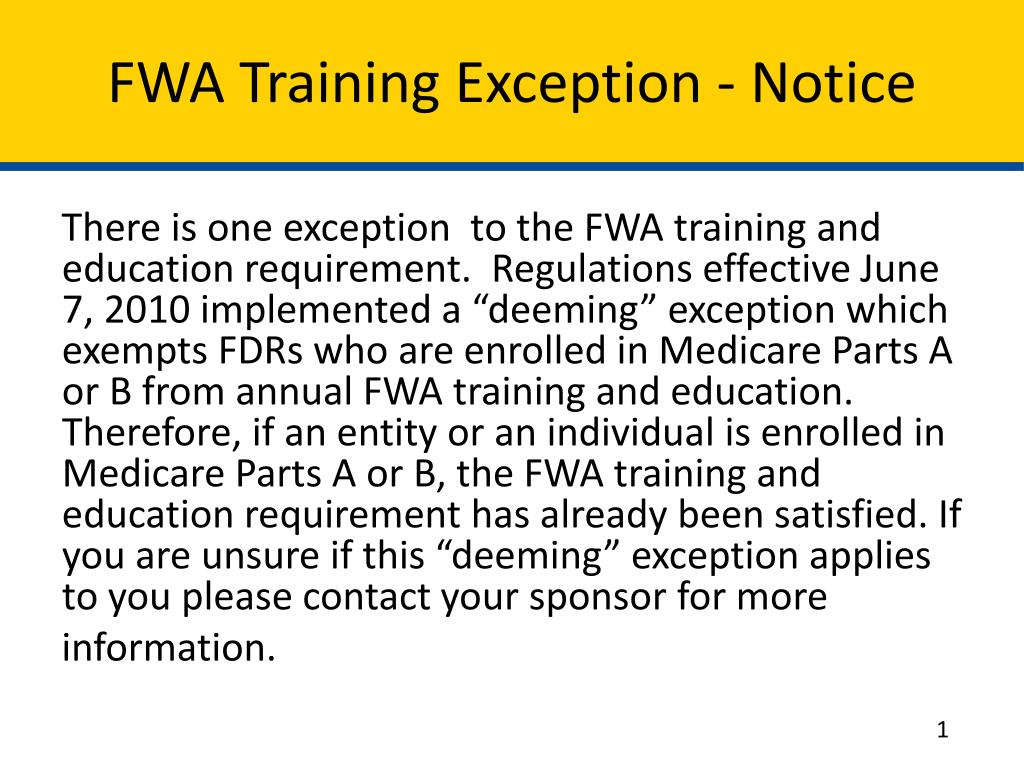 FWA Training Exception - Notice

There is one exception to the FWA training and education requirement. Regulations effective June 7, 2010 implemented a “deeming” exception which exempts FDRs who are enrolled in Medicare Parts A or B from annual FWA training and education. Therefore, if an entity or an individual is enrolled in Medicare Parts A or B, the FWA training and education requirement has already been satisfied. If you are unsure if this “deeming” exception applies to you please contact your sponsor for more information.

1